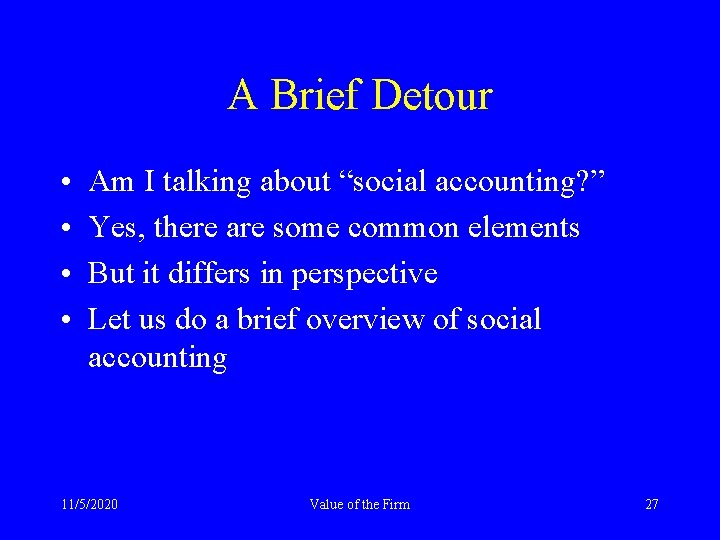 A Brief Detour

• Am I talking about “social accounting?”
• Yes, there are some common elements
• But it differs in perspective
• Let us do a brief overview of social accounting

11/5/2020

Value of the Firm

27